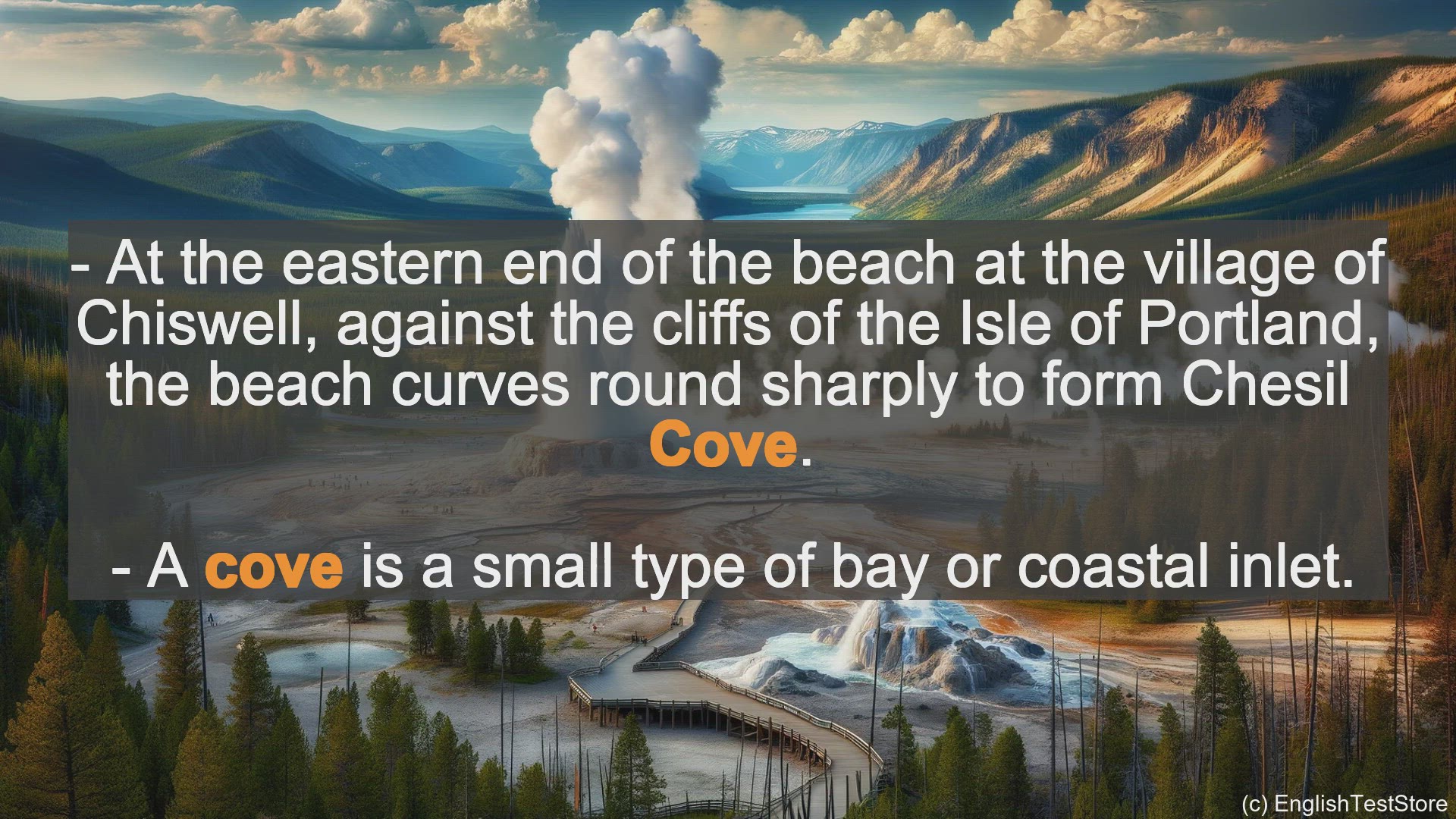 - At the eastern end of the beach at the village of Chiswell, against the cliffs of the Isle of Portland, the beach curves round sharply to form Chesil Cove.

- A cove is a small type of bay or coastal inlet.

(c) EnglishTestStore